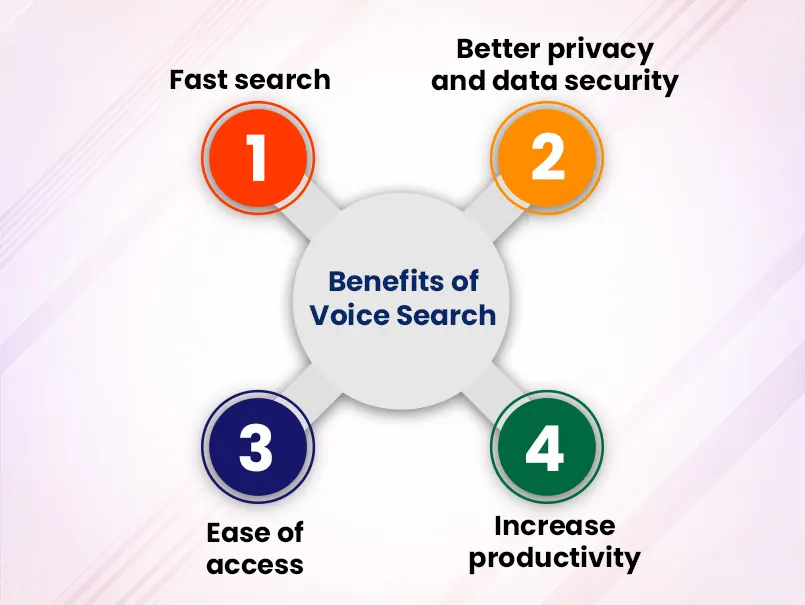 Fast search

1

Better privacy and data security

2

Benefits of Voice Search

3

Ease of access

4

Increase productivity